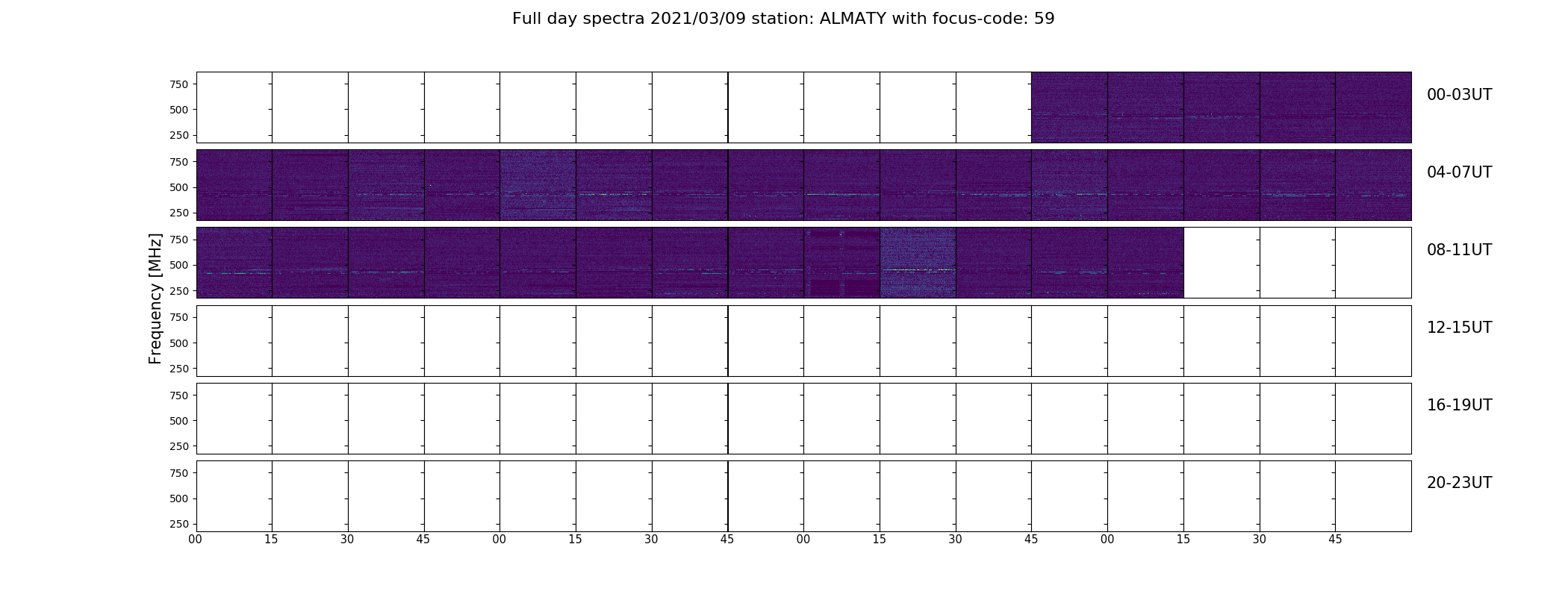 Full day spectra 2021/03/09 station: ALMATY with focus-code: 59

Frequency [MHz]

750
500
250
00-03UT

750
500
250
04-07UT

750
500
250
08-11UT

750
500
250
12-15UT

750
500
250
16-19UT

750
500
250
20-23UT

00 15 30 45 00 15 30 45 00 15 30 45 00 15 30 45